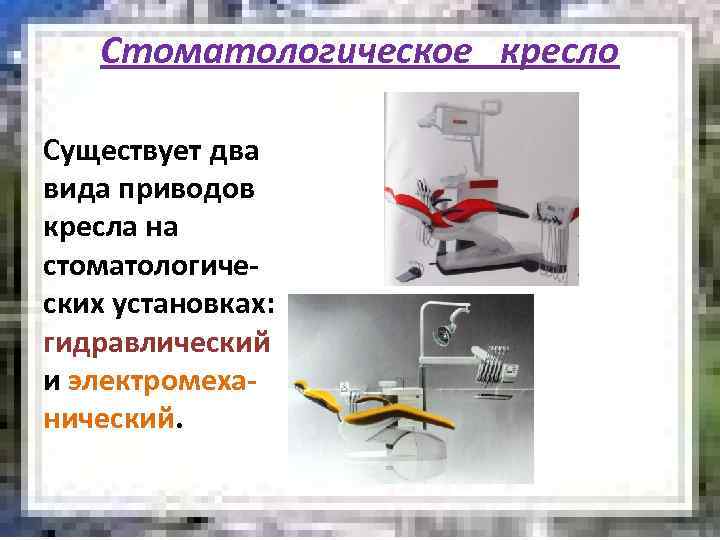 Стоматологическое кресло

Существует два вида приводов кресла на стоматологических установках: гидравлический и электромеханический.